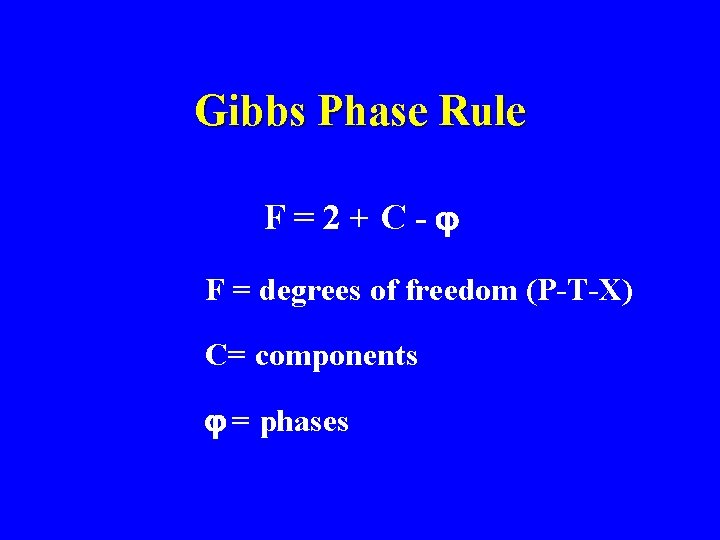 Gibbs Phase Rule

$F = 2 + C - \varphi$

F = degrees of freedom (P-T-X)

C= components

$\varphi$ = phases